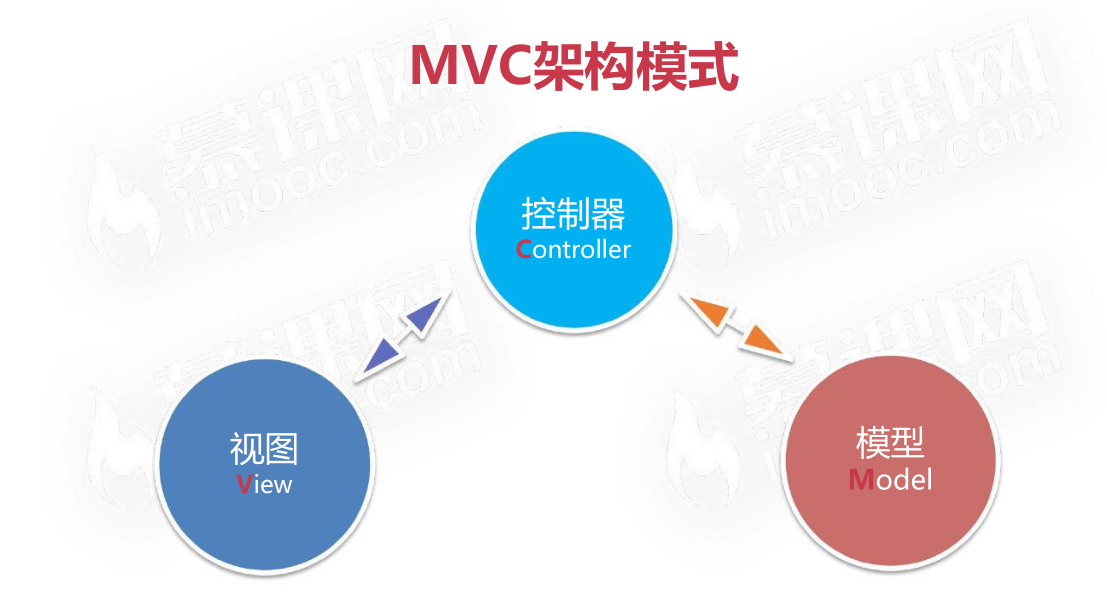 MVC架构模式

控制器
Controller

视图
View

模型
Model

慕课网 imooc.com